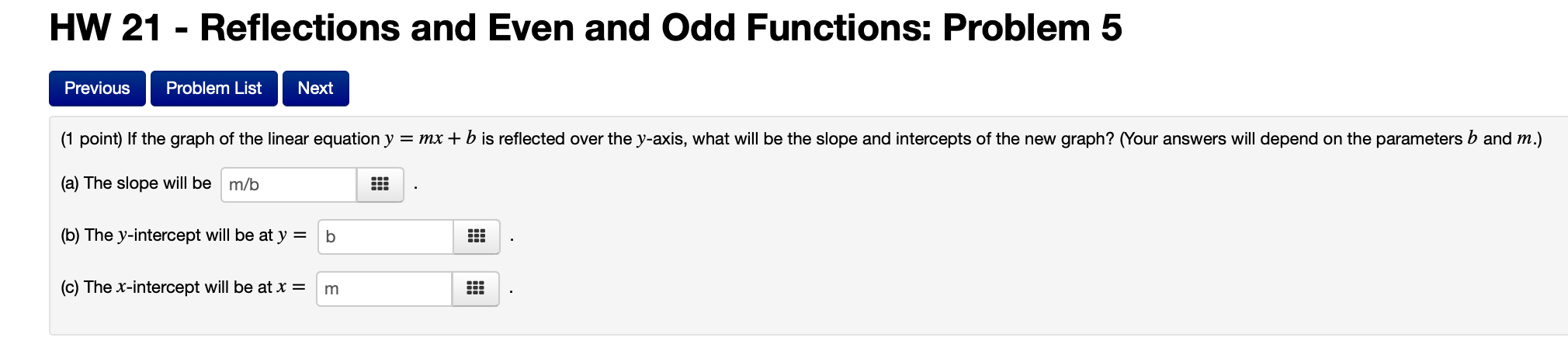 HW 21 - Reflections and Even and Odd Functions: Problem 5

Previous Problem List Next

(1 point) If the graph of the linear equation $y = mx + b$ is reflected over the $y$-axis, what will be the slope and intercepts of the new graph? (Your answers will depend on the parameters $b$ and $m$.)

(a) The slope will be m/b .

(b) The $y$-intercept will be at $y =$ b .

(c) The $x$-intercept will be at $x =$ m .